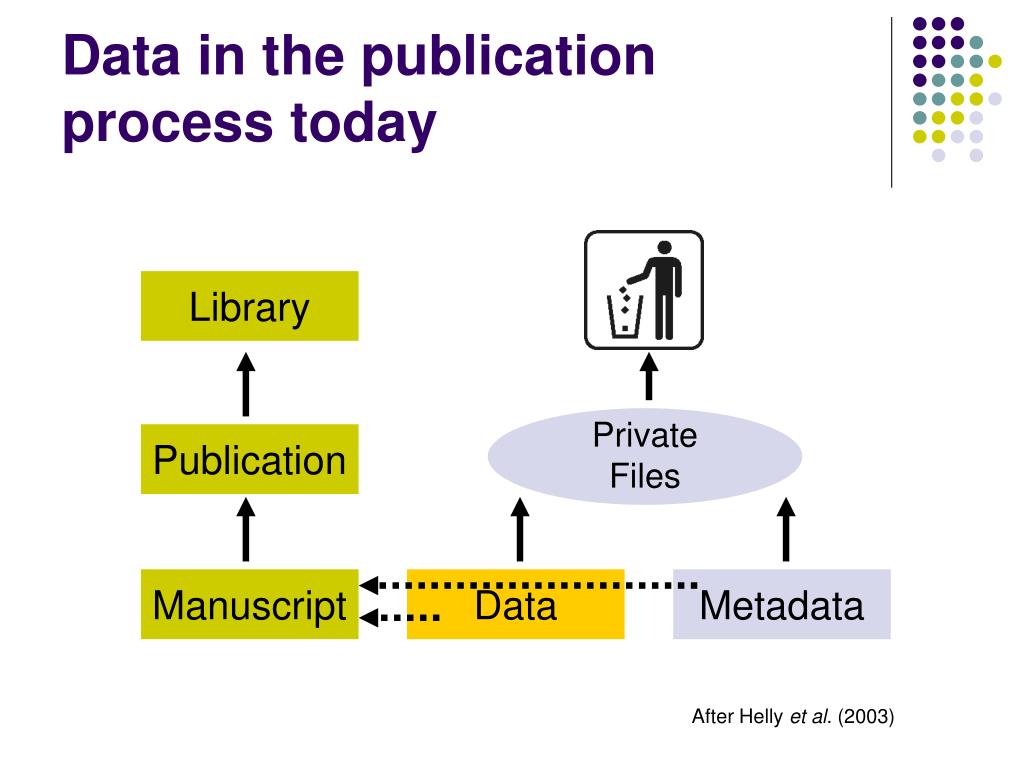 Data in the publication process today

Library

Publication

Manuscript

Private Files

Data

Metadata

After Helly et al. (2003)